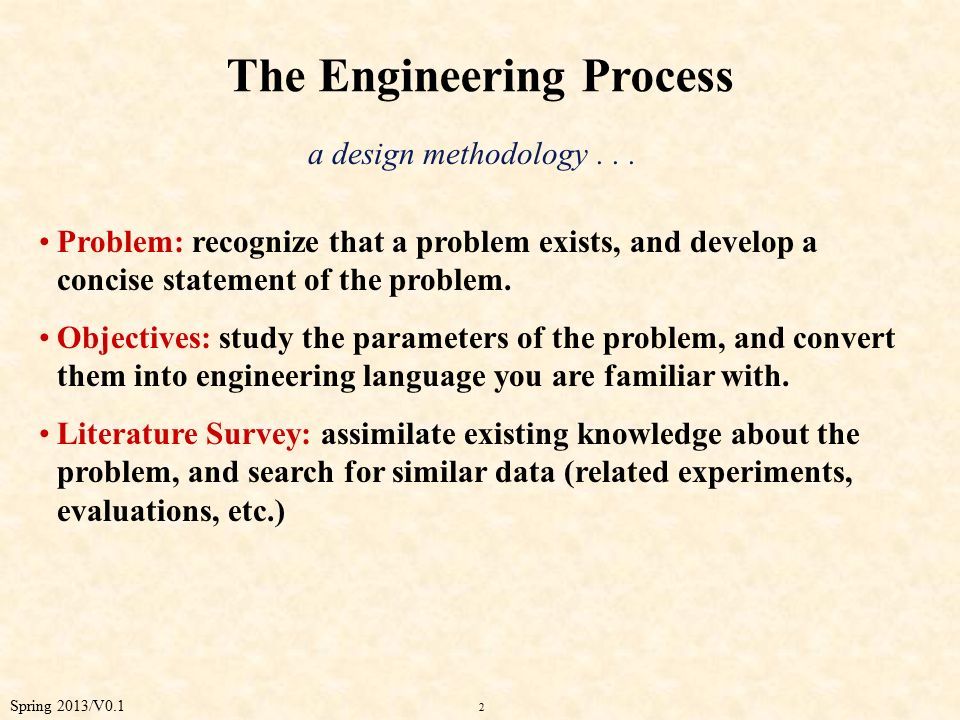 The Engineering Process

a design methodology . . .

• Problem: recognize that a problem exists, and develop a concise statement of the problem.

• Objectives: study the parameters of the problem, and convert them into engineering language you are familiar with.

• Literature Survey: assimilate existing knowledge about the problem, and search for similar data (related experiments, evaluations, etc.)

Spring 2013/V0.1

2